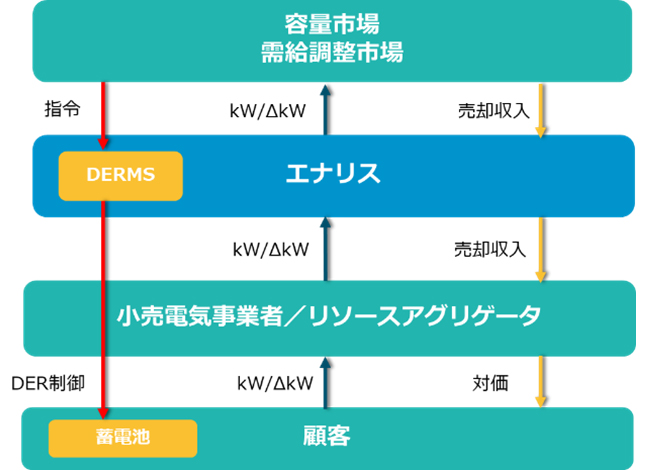 容量市場
需給調整市場

指令

kW/ΔkW

売却収入

DERMS

エナリス

kW/ΔkW

売却収入

小売電気事業者／リソースアグリゲータ

DER制御

kW/ΔkW

対価

蓄電池

顧客